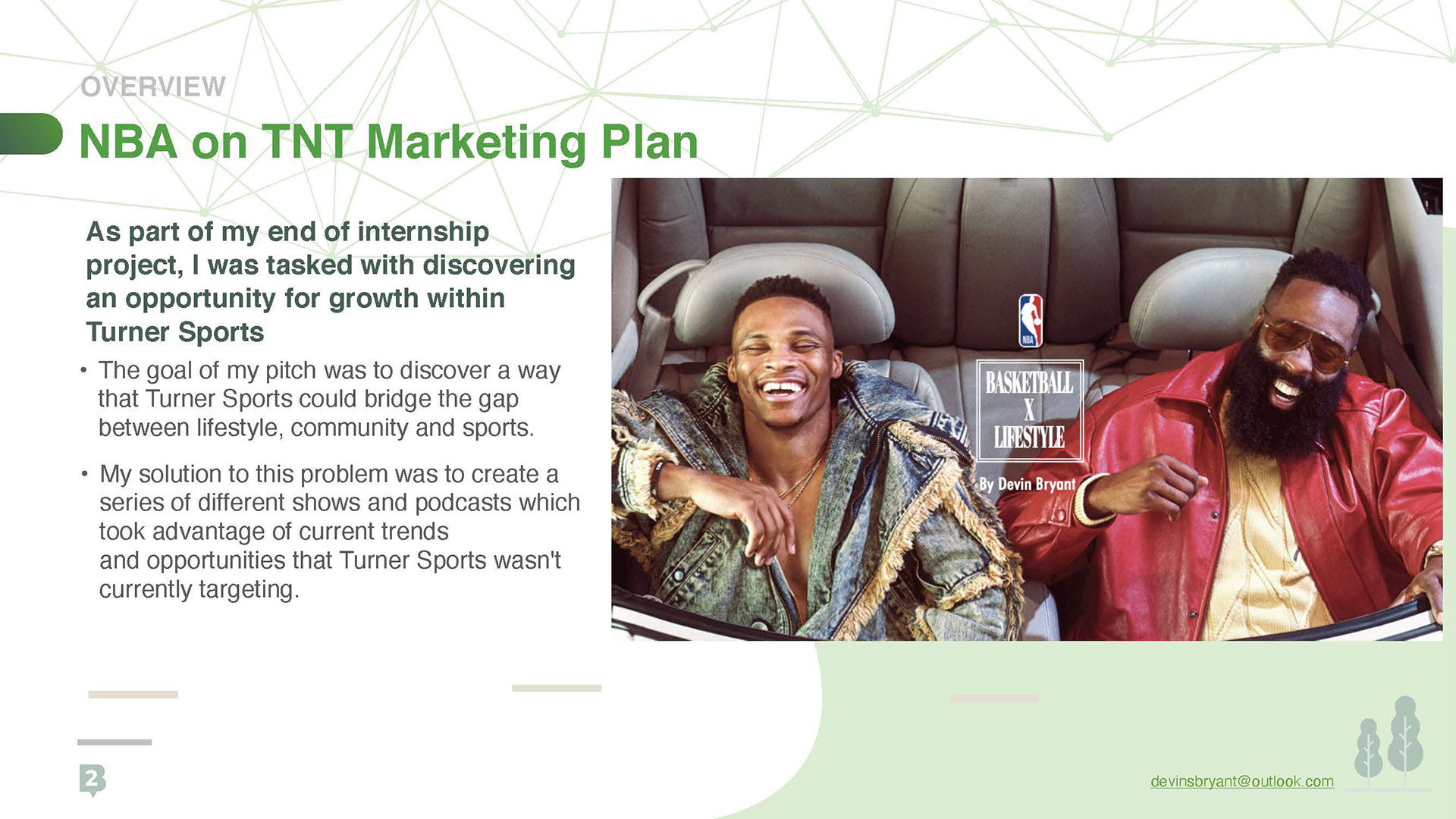 OVERVIEW

NBA on TNT Marketing Plan

As part of my end of internship project, I was tasked with discovering an opportunity for growth within Turner Sports

• The goal of my pitch was to discover a way that Turner Sports could bridge the gap between lifestyle, community and sports.

• My solution to this problem was to create a series of different shows and podcasts which took advantage of current trends and opportunities that Turner Sports wasn't currently targeting.

NBA

BASKETBALL X LIFESTYLE

By Devin Bryant

2

devinsbryant@outlook.com